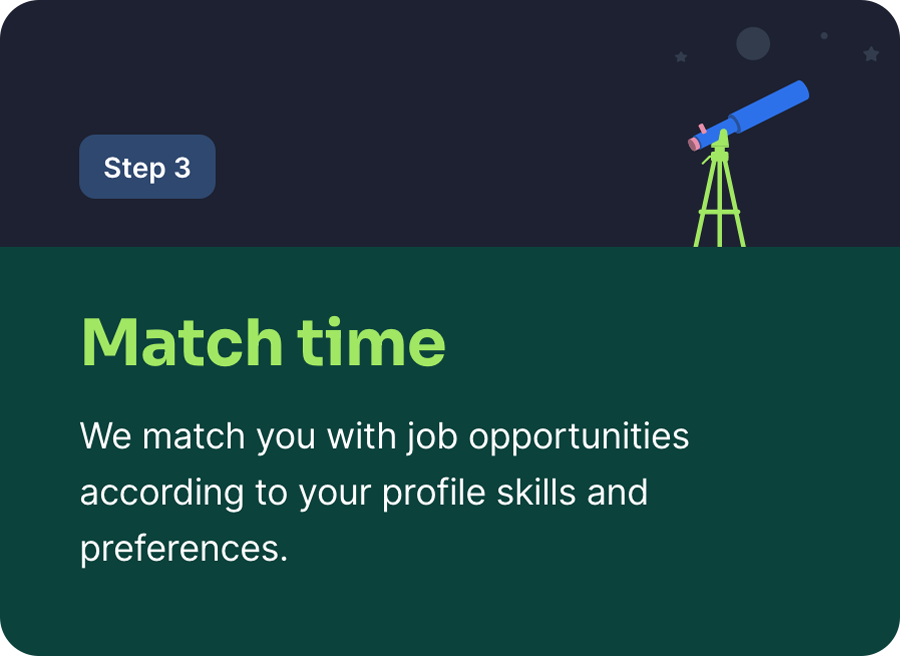 Step 3

Match time

We match you with job opportunities according to your profile skills and preferences.